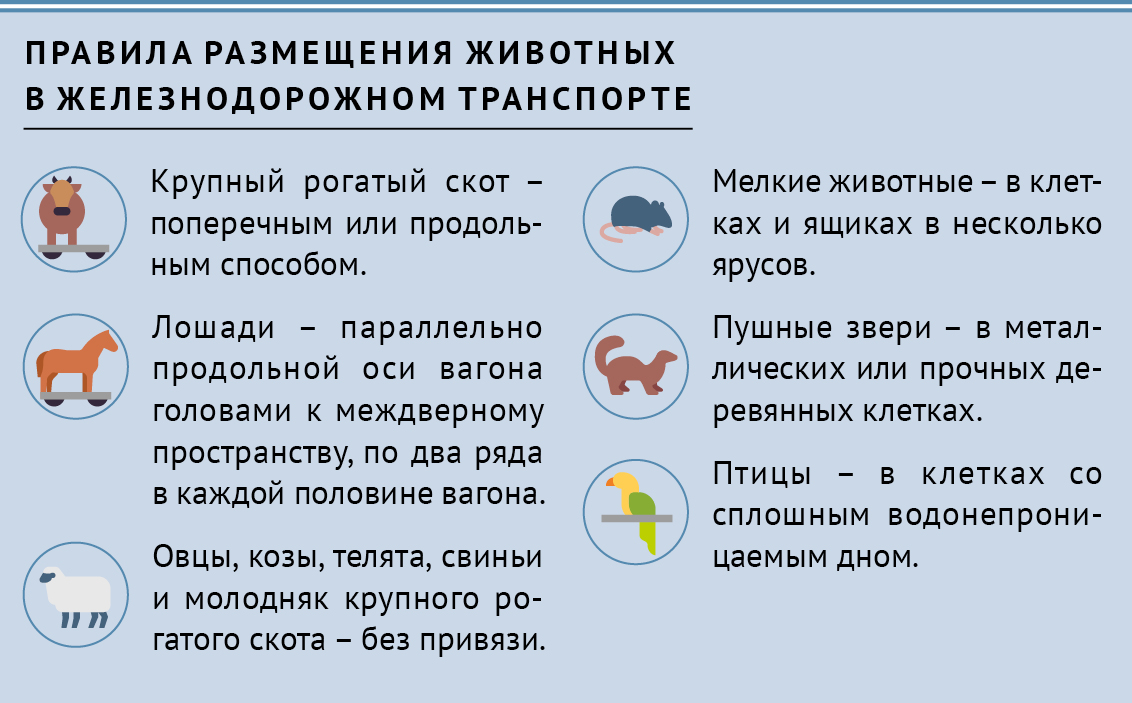 ПРАВИЛА РАЗМЕЩЕНИЯ ЖИВОТНЫХ В ЖЕЛЕЗНОДОРОЖНОМ ТРАНСПОРТЕ

Крупный рогатый скот – поперечным или продольным способом.

Лошади – параллельно продольной оси вагона головами к междверному пространству, по два ряда в каждой половине вагона.

Овцы, козы, телята, свиньи и молодняк крупного рогатого скота – без привязи.

Мелкие животные – в клетках и ящиках в несколько ярусов.

Пушные звери – в металлических или прочных деревянных клетках.

Птицы – в клетках со сплошным водонепроницаемым дном.